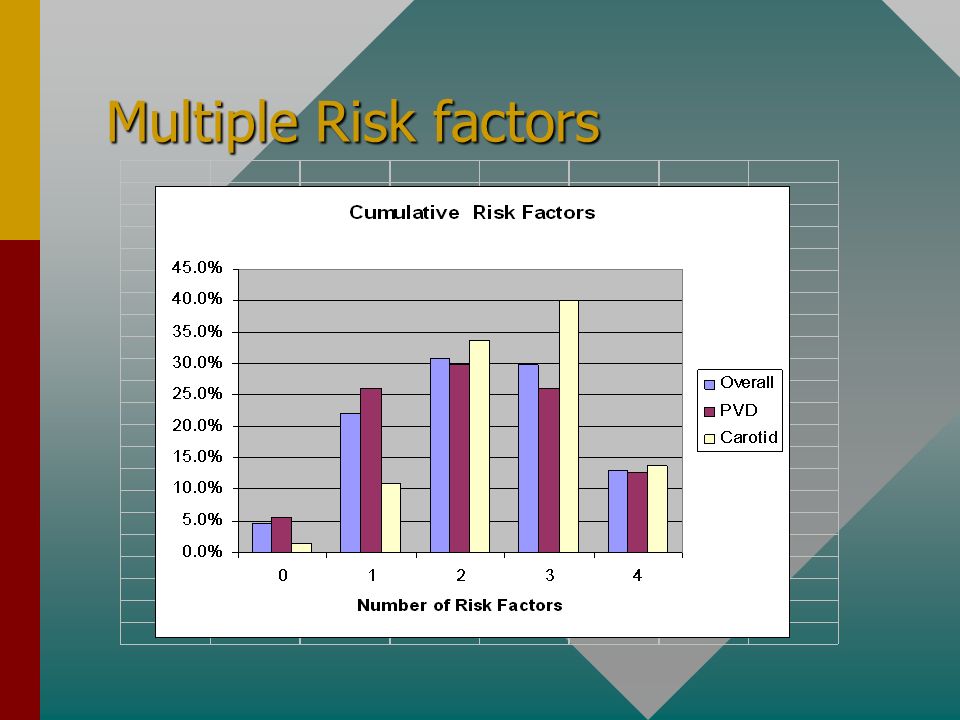 Multiple Risk factors

Cumulative Risk Factors

45.0%
40.0%
35.0%
30.0%
25.0%
20.0%
15.0%
10.0%
5.0%
0.0%

0
1
2
3
4

Number of Risk Factors

Overall
PVD
Carotid